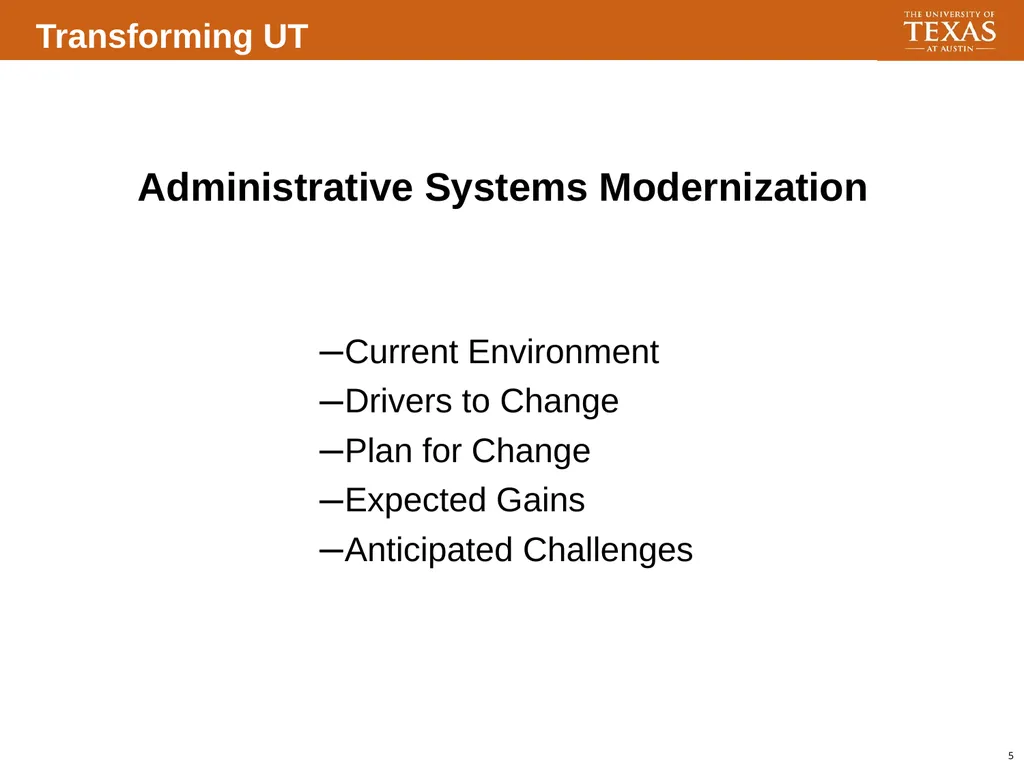 Transforming UT

THE UNIVERSITY OF TEXAS AT AUSTIN

Administrative Systems Modernization

–Current Environment
–Drivers to Change
–Plan for Change
–Expected Gains
–Anticipated Challenges

5